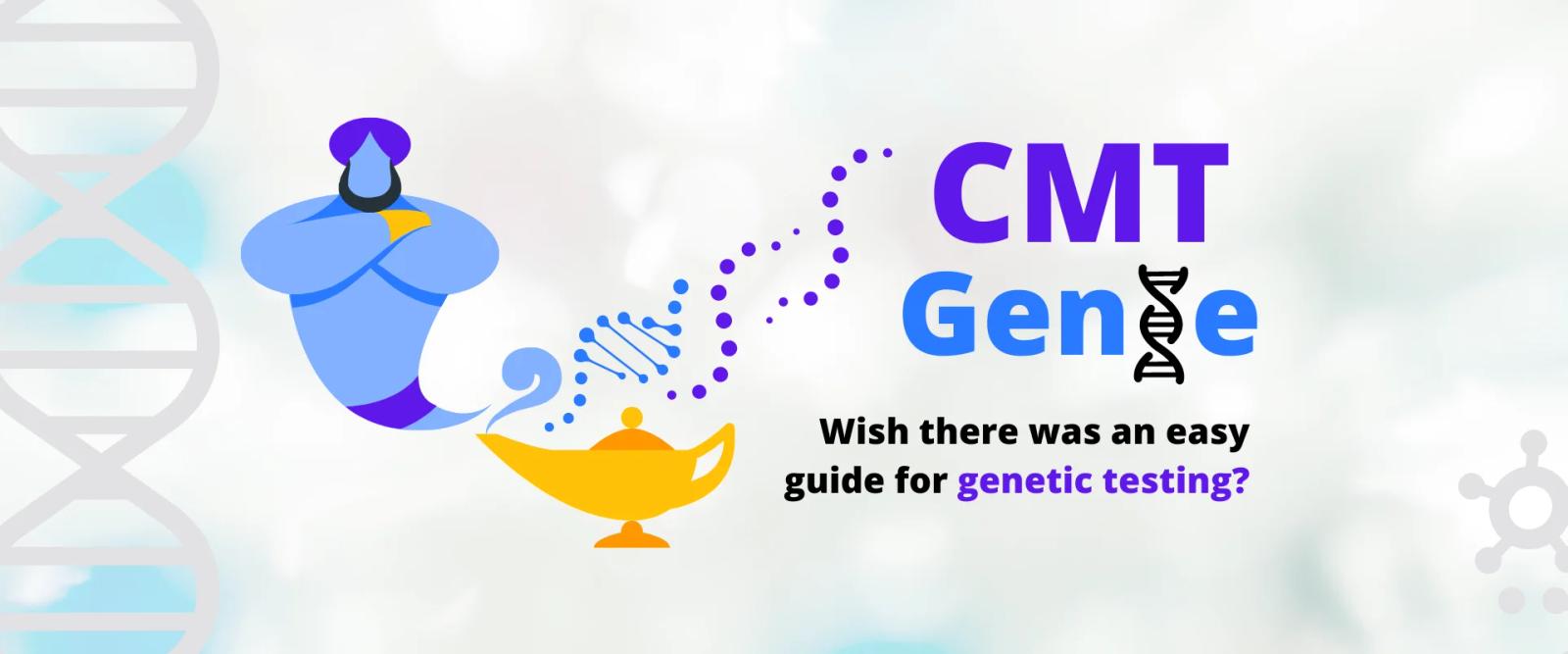 CMT
Genie

Wish there was an easy guide for genetic testing?